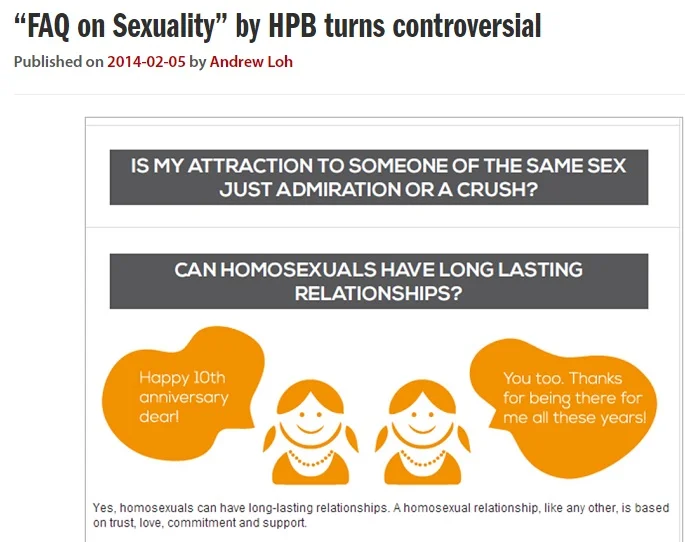 “FAQ on Sexuality” by HPB turns controversial

Published on 2014-02-05 by Andrew Loh

IS MY ATTRACTION TO SOMEONE OF THE SAME SEX JUST ADMIRATION OR A CRUSH?

CAN HOMOSEXUALS HAVE LONG LASTING RELATIONSHIPS?

Happy 10th anniversary dear!

You too. Thanks for being there for me all these years!

Yes, homosexuals can have long-lasting relationships. A homosexual relationship, like any other, is based on trust, love, commitment and support.